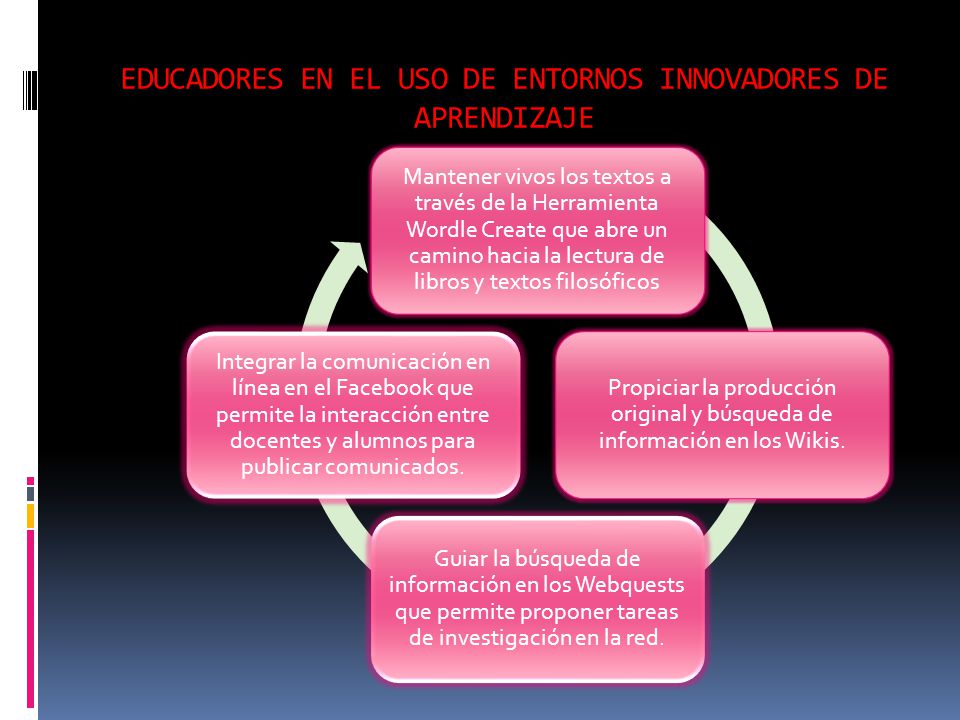 EDUCADORES EN EL USO DE ENTORNOS INNOVADORES DE APRENDIZAJE

Mantener vivos los textos a través de la Herramienta Wordle Create que abre un camino hacia la lectura de libros y textos filosóficos

Propiciar la producción original y búsqueda de información en los Wikis.

Guiar la búsqueda de información en los Webquests que permite proponer tareas de investigación en la red.

Integrar la comunicación en línea en el Facebook que permite la interacción entre docentes y alumnos para publicar comunicados.